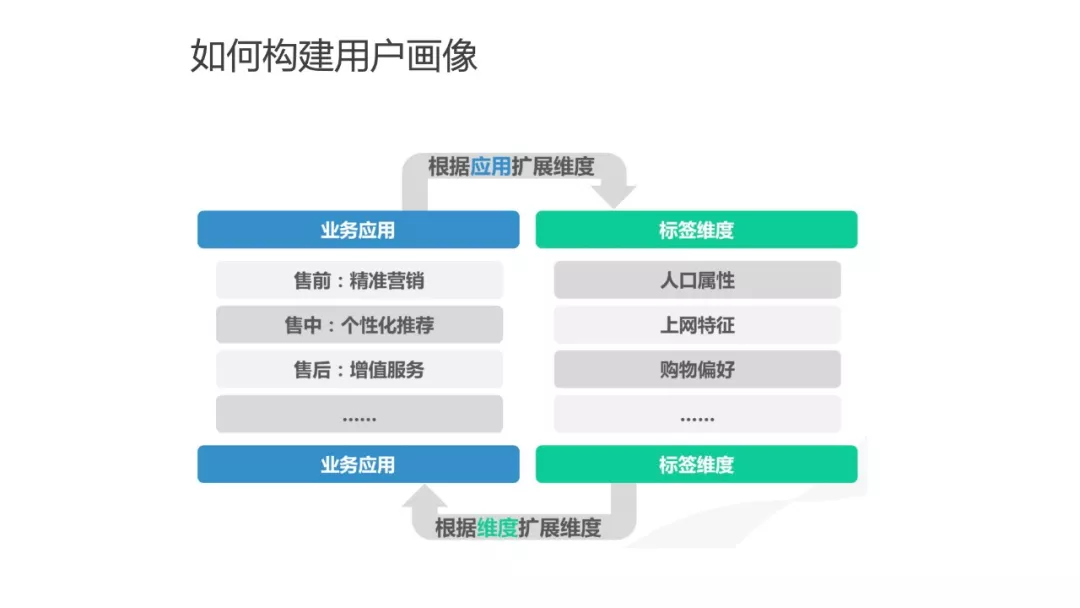 如何构建用户画像

根据应用扩展维度

业务应用

售前：精准营销

售中：个性化推荐

售后：增值服务

......

业务应用

标签维度

人口属性

上网特征

购物偏好

......

标签维度

根据维度扩展维度